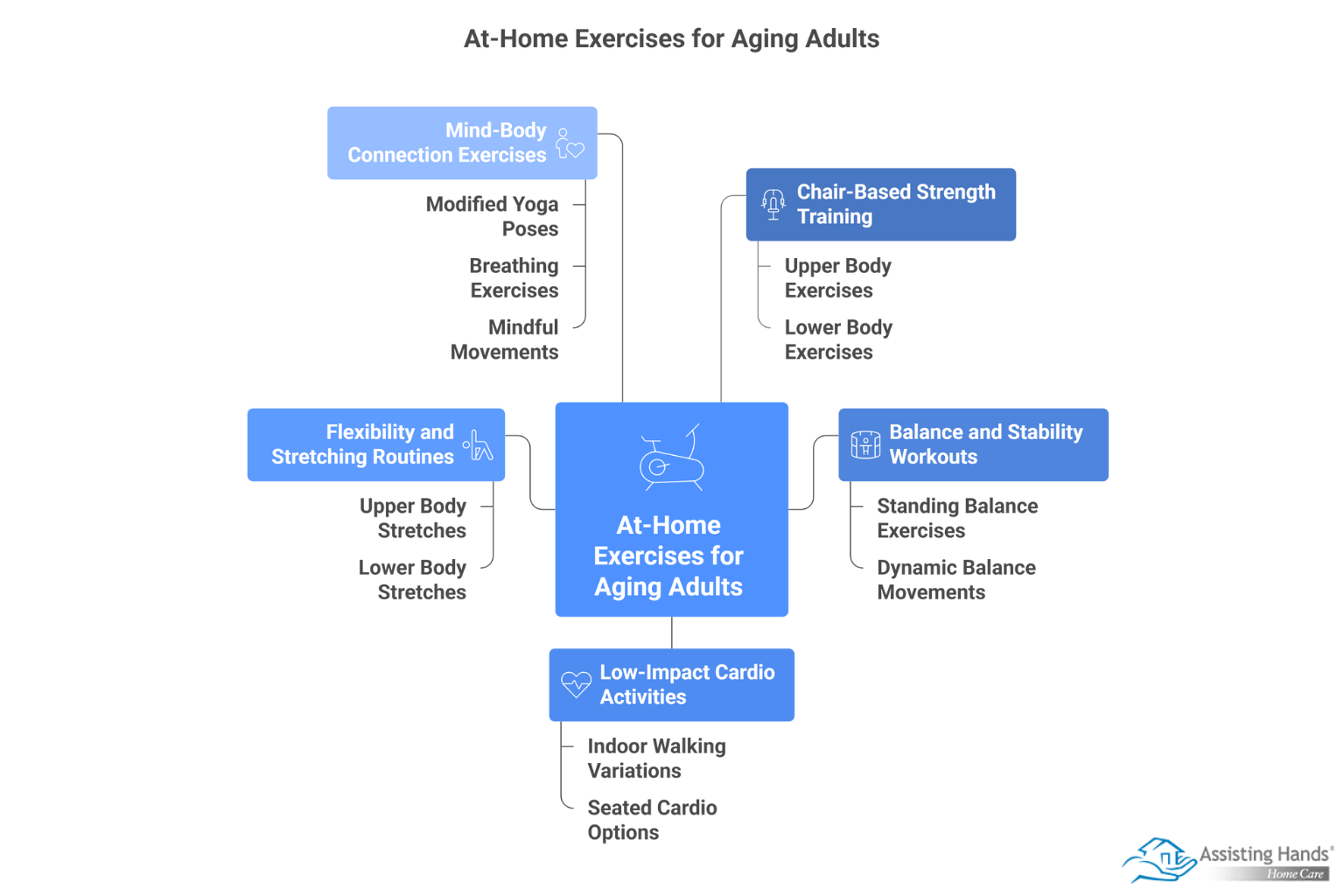 At-Home Exercises for Aging Adults

Mind-Body Connection Exercises

Modified Yoga Poses

Breathing Exercises

Mindful Movements

Chair-Based Strength Training

Upper Body Exercises

Lower Body Exercises

Flexibility and Stretching Routines

Upper Body Stretches

Lower Body Stretches

At-Home Exercises for Aging Adults

Balance and Stability Workouts

Standing Balance Exercises

Dynamic Balance Movements

Low-Impact Cardio Activities

Indoor Walking Variations

Seated Cardio Options

Assisting Hands®
Home Care